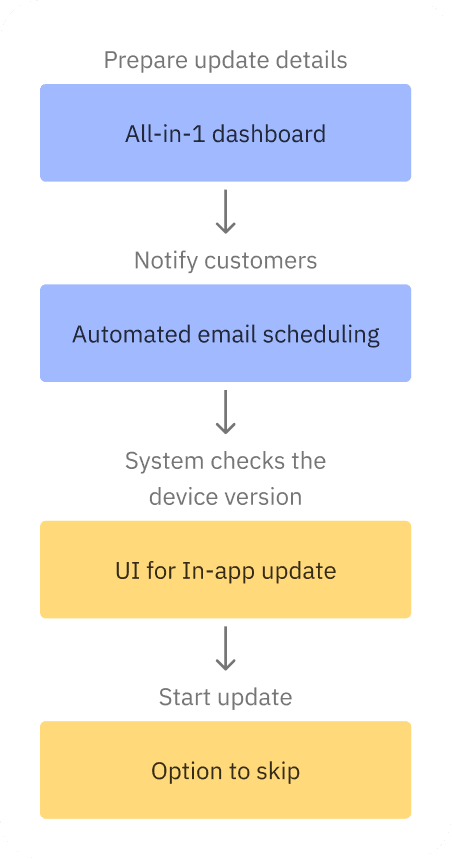 Prepare update details

All-in-1 dashboard

Notify customers

Automated email scheduling

System checks the device version

UI for In-app update

Start update

Option to skip